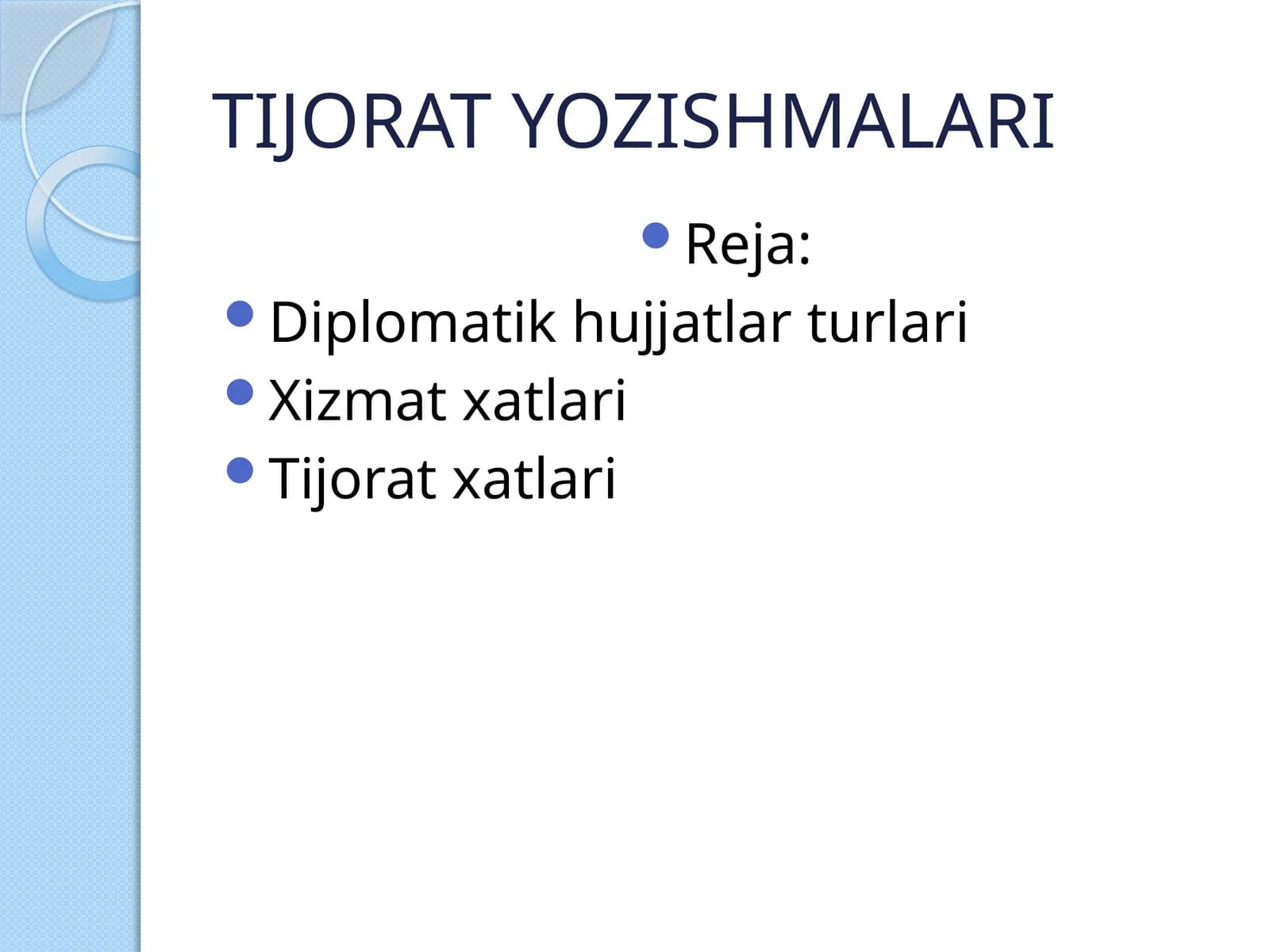 TIJORAT YOZISHMALARI

- Reja:
- Diplomatik hujjatlar turlari
- Xizmat xatlari
- Tijorat xatlari